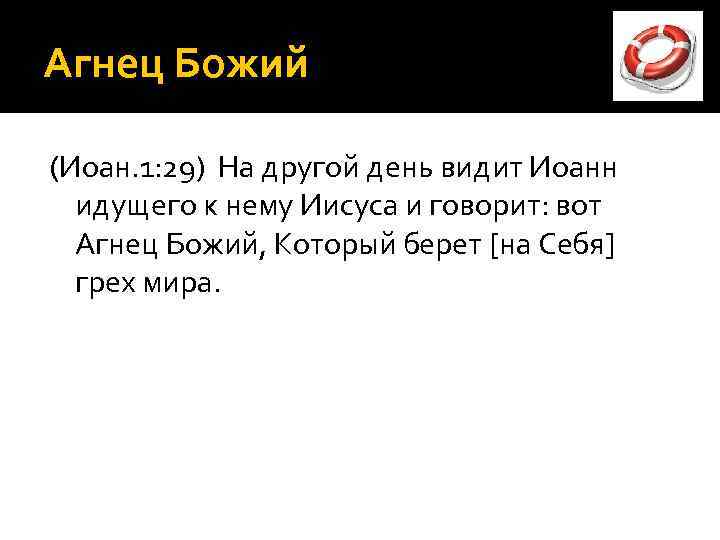 Агнец Божий

(Иоан.1:29) На другой день видит Иоанн идущего к нему Иисуса и говорит: вот Агнец Божий, Который берет [на Себя] грех мира.